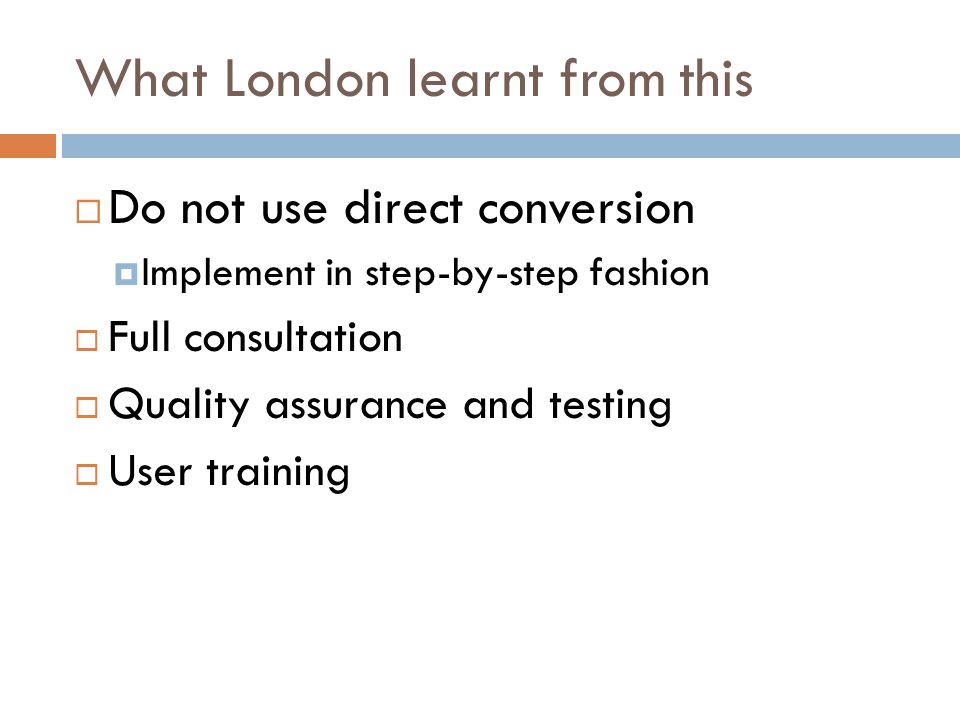 What London learnt from this

Do not use direct conversion

Implement in step-by-step fashion

Full consultation

Quality assurance and testing

User training